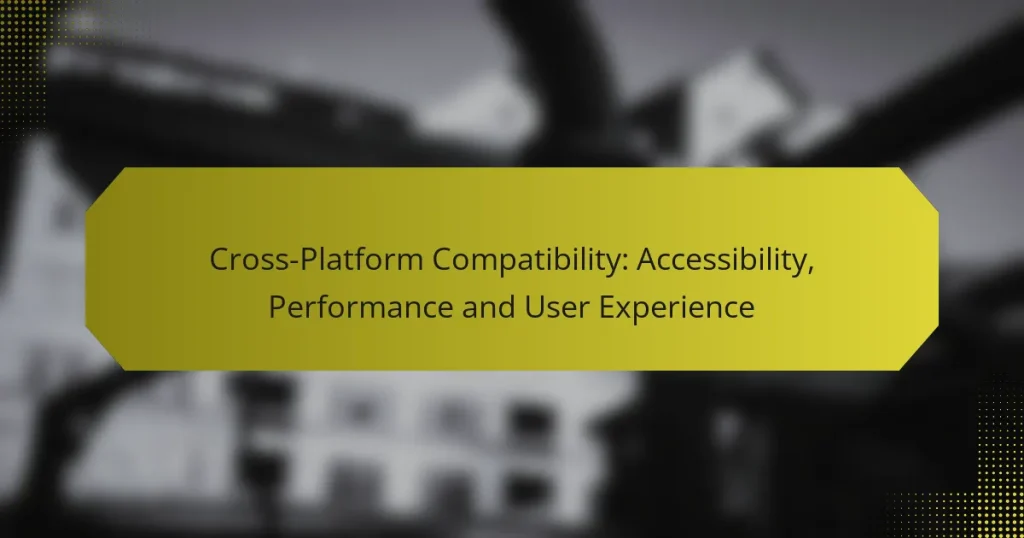 Cross-Platform Compatibility: Accessibility, Performance and User Experience